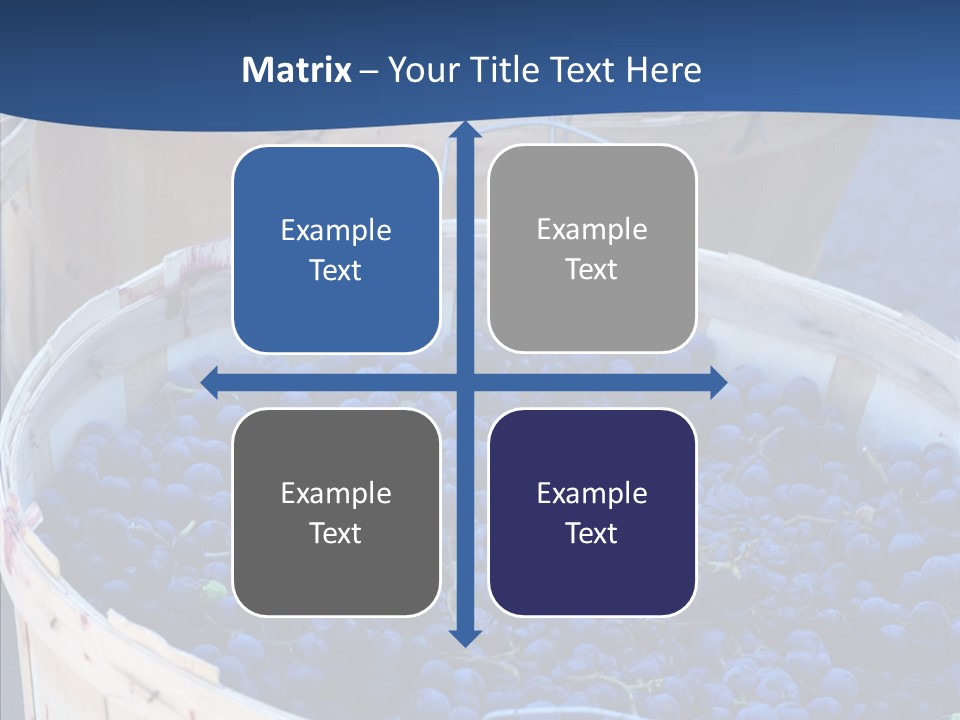 Matrix – Your Title Text Here

Example Text

Example Text

Example Text

Example Text